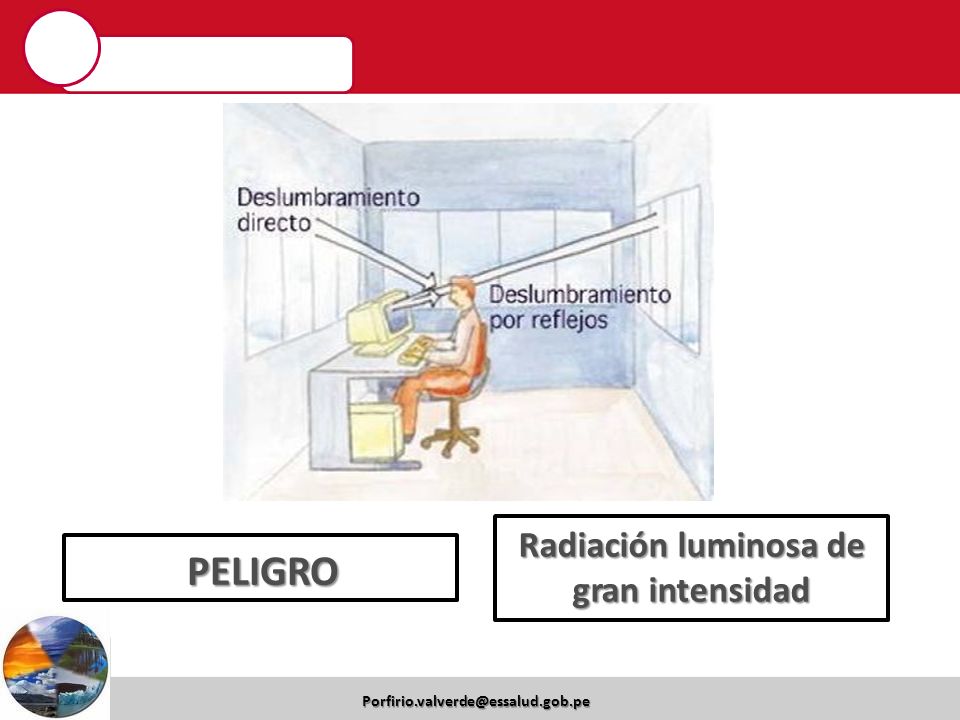 Deslumbramiento directo

Deslumbramiento por reflejos

PELIGRO

Radiación luminosa de gran intensidad

Porfirio.valverde@essalud.gob.pe